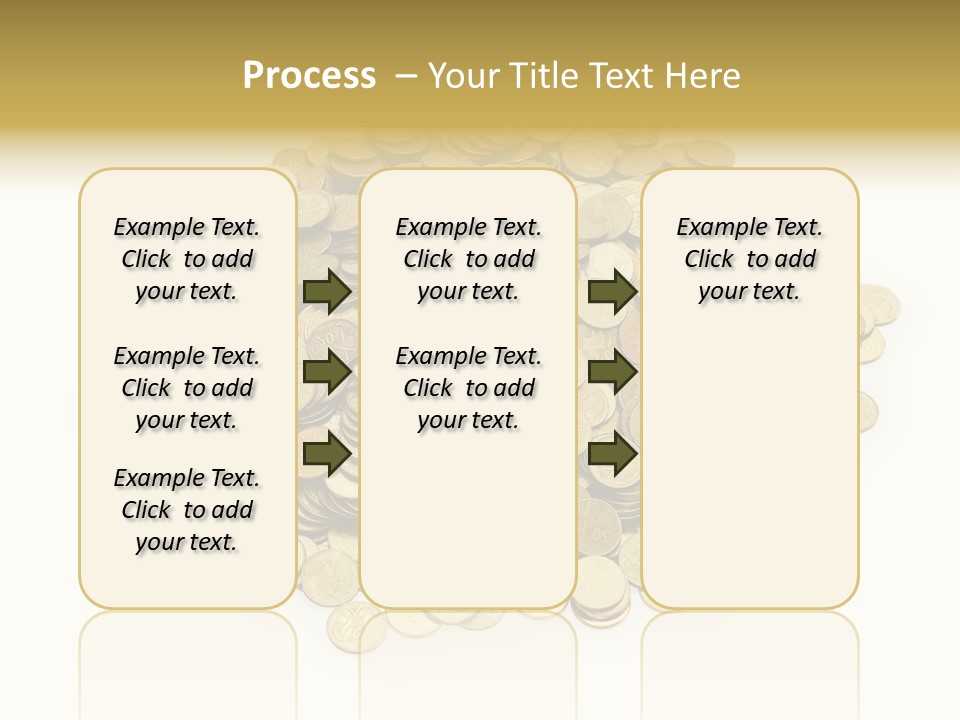 Process – Your Title Text Here

Example Text. Click to add your text.

Example Text. Click to add your text.

Example Text. Click to add your text.

Example Text. Click to add your text.

Example Text. Click to add your text.

Example Text. Click to add your text.